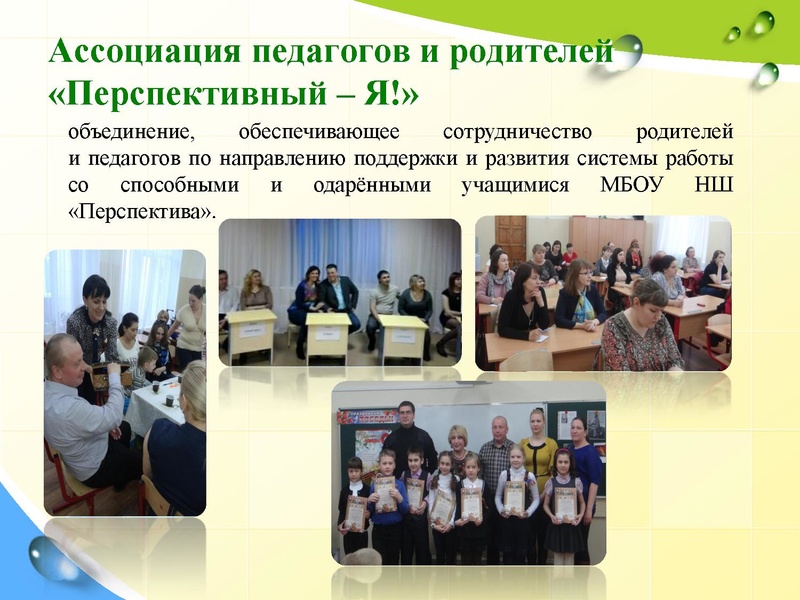 Ассоциация педагогов и родителей «Перспективный – Я!»

объединение, обеспечивающее сотрудничество родителей и педагогов по направлению поддержки и развития системы работы со способными и одарёнными учащимися МБОУ НШ «Перспектива».